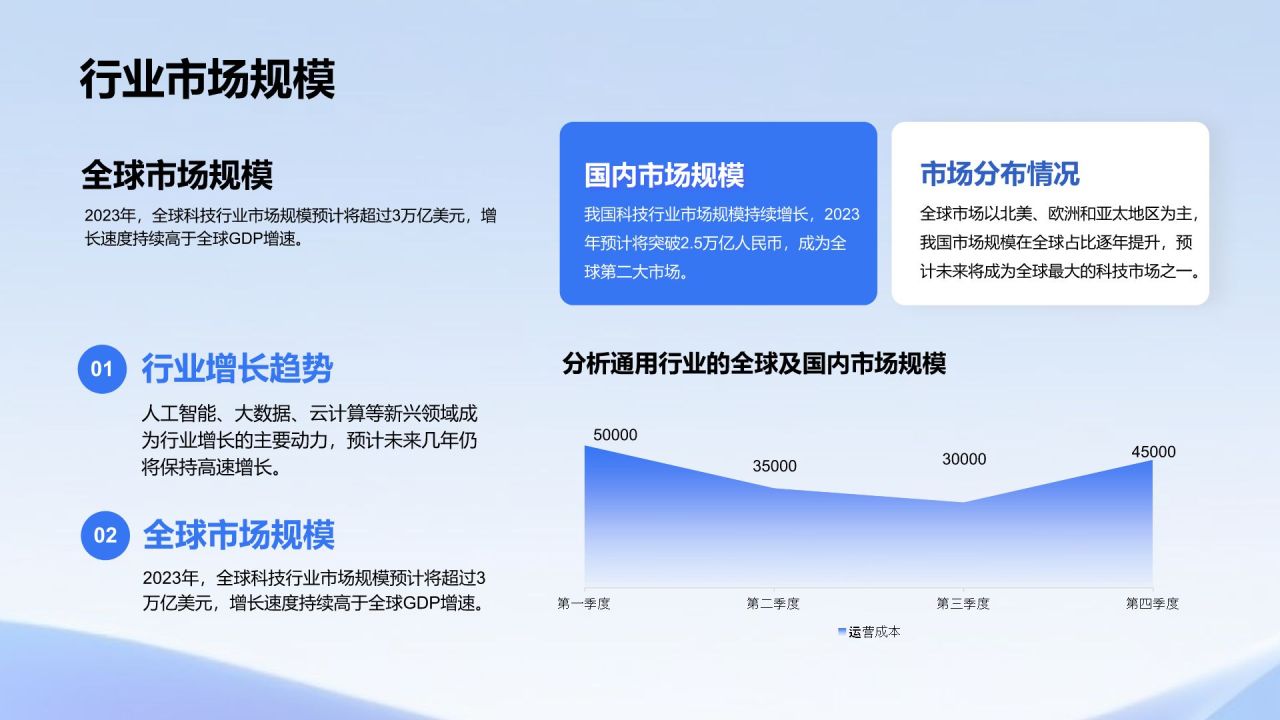 行业市场规模

全球市场规模
2023年，全球科技行业市场规模预计将超过3万亿美元，增长速度持续高于全球GDP增速。

国内市场规模
我国科技行业市场规模持续增长，2023年预计将突破2.5万亿人民币，成为全球第二大市场。

市场分布情况
全球市场以北美、欧洲和亚太地区为主，我国市场规模在全球占比逐年提升，预计未来将成为全球最大的科技市场之一。

01 行业增长趋势
人工智能、大数据、云计算等新兴领域成为行业增长的主要动力，预计未来几年仍将保持高速增长。

02 全球市场规模
2023年，全球科技行业市场规模预计将超过3万亿美元，增长速度持续高于全球GDP增速。

分析通用行业的全球及国内市场规模
50000
35000
30000
45000
第一季度 第二季度 第三季度 第四季度
运营成本